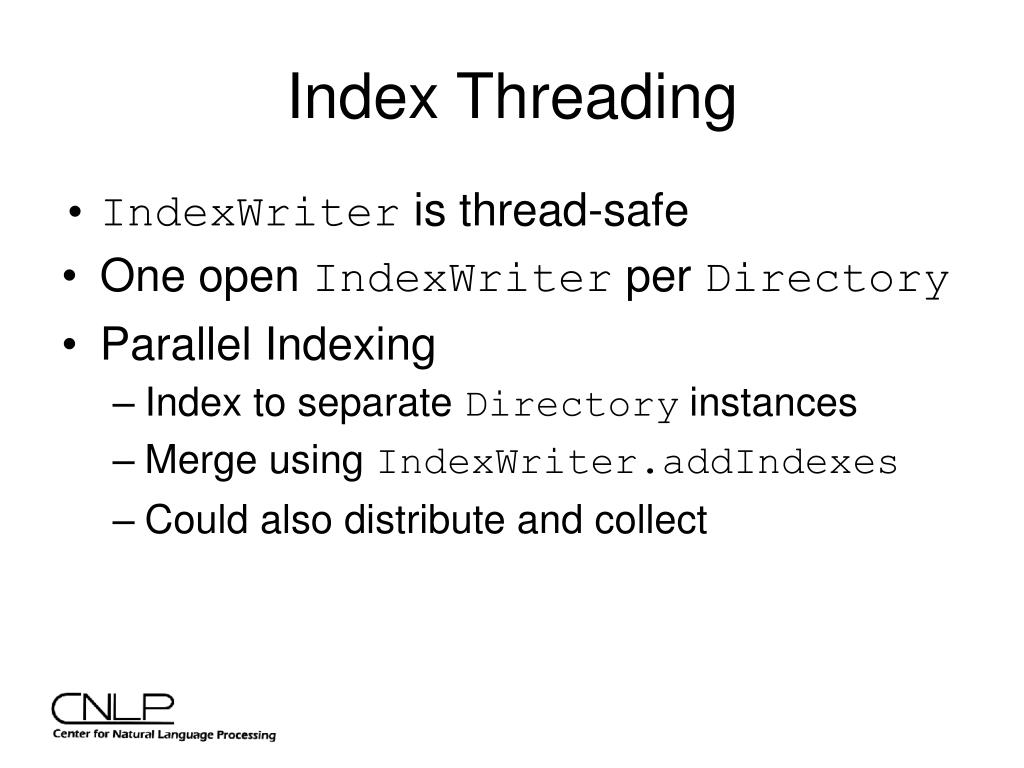 Index Threading

• IndexWriter is thread-safe
• One open IndexWriter per Directory
• Parallel Indexing
– Index to separate Directory instances
– Merge using IndexWriter.addIndexes
– Could also distribute and collect

CNLP
Center for Natural Language Processing